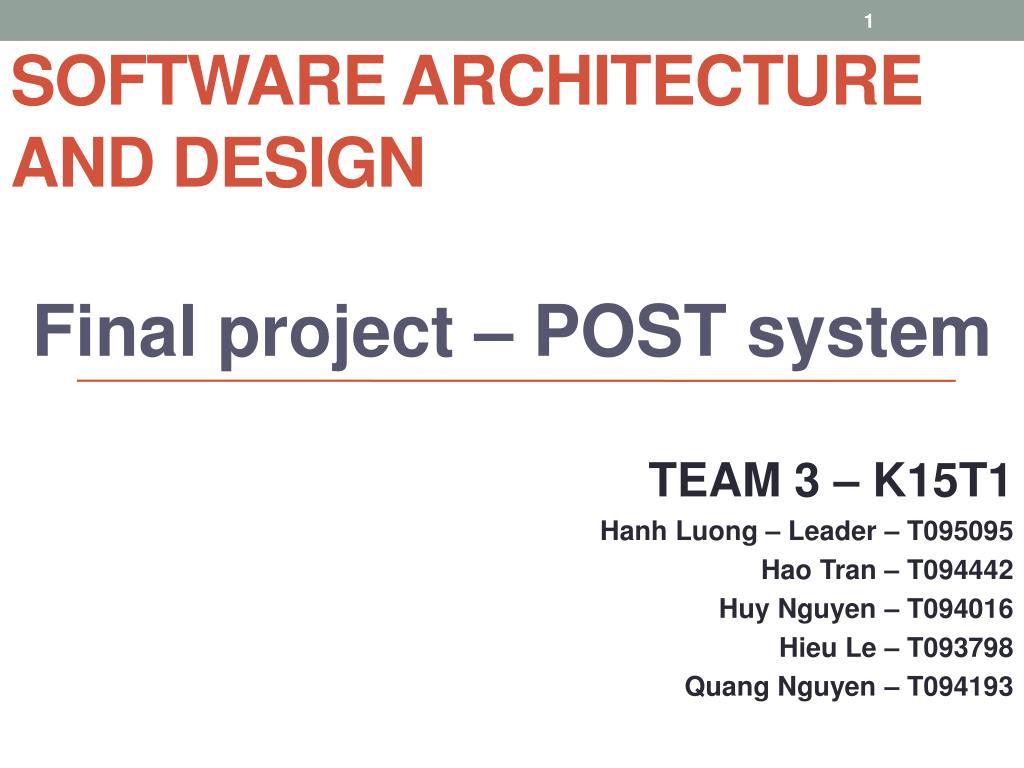 1

SOFTWARE ARCHITECTURE AND DESIGN

Final project – POST system

TEAM 3 – K15T1
Hanh Luong – Leader – T095095
Hao Tran – T094442
Huy Nguyen – T094016
Hieu Le – T093798
Quang Nguyen – T094193